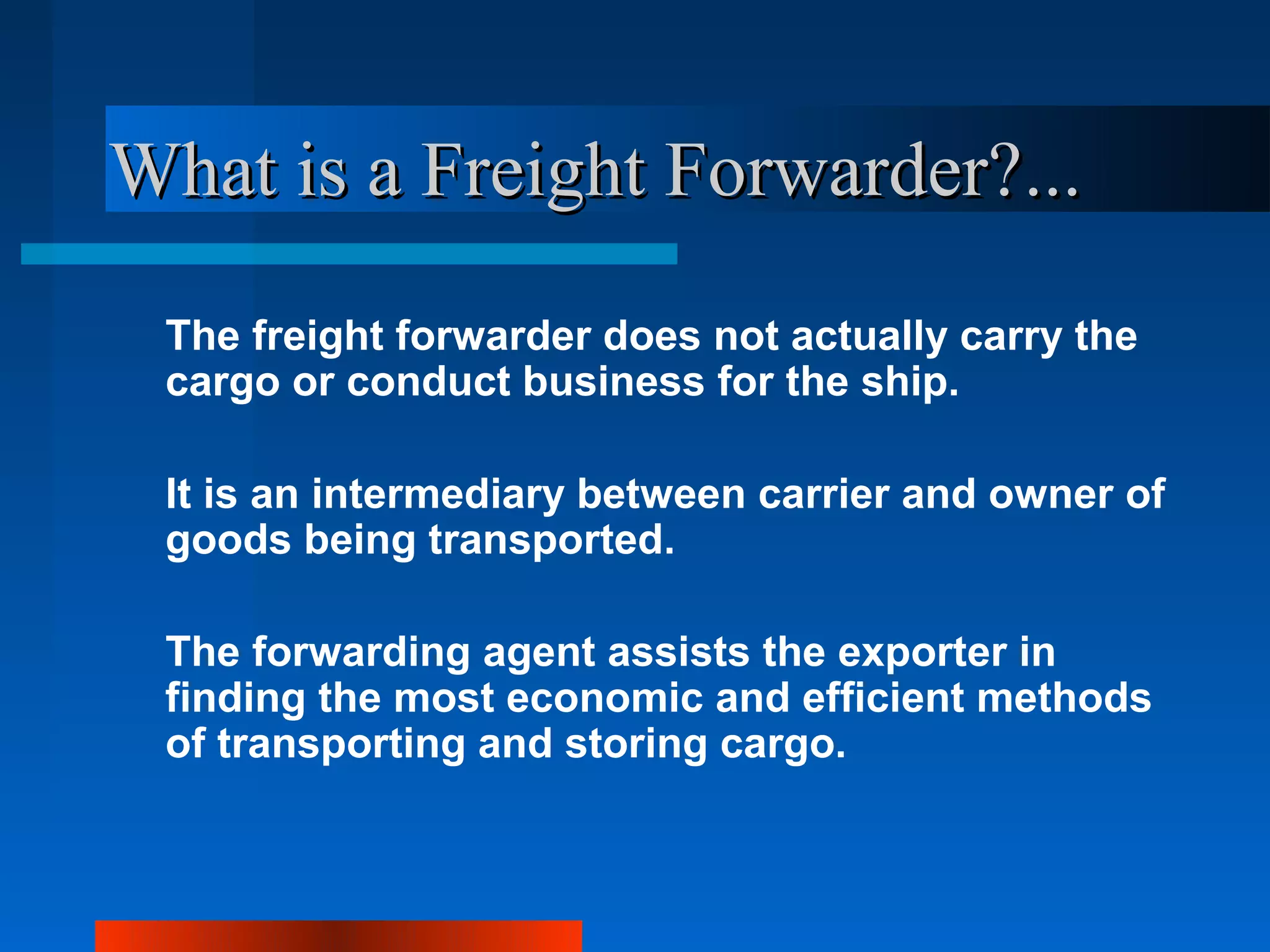 What is a Freight Forwarder?...

The freight forwarder does not actually carry the cargo or conduct business for the ship.

It is an intermediary between carrier and owner of goods being transported.

The forwarding agent assists the exporter in finding the most economic and efficient methods of transporting and storing cargo.